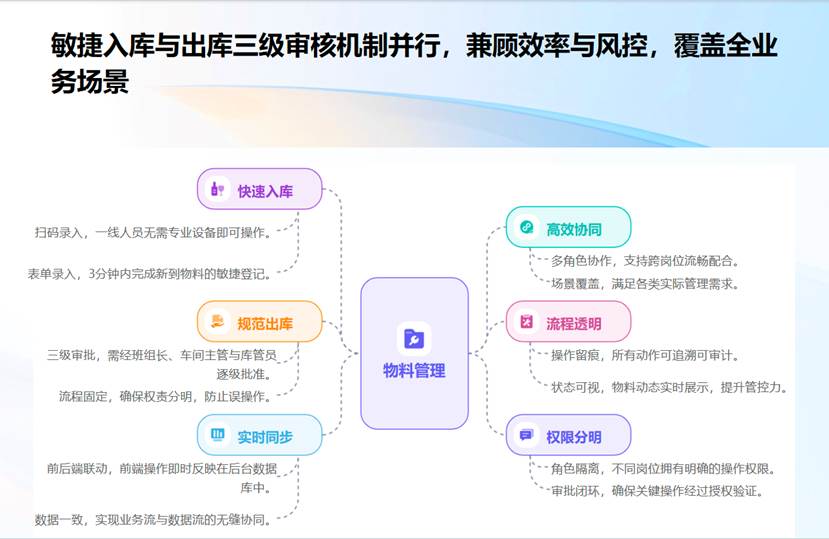 敏捷入库与出库三级审核机制并行，兼顾效率与风控，覆盖全业务场景

快速入库

扫码录入，一线人员无需专业设备即可操作。

表单录入，3分钟内完成新到物料的敏捷登记。

规范出库

三级审批，需经班组长、车间主管与库管员逐级批准。

流程固定，确保权责分明，防止误操作。

实时同步

前后端联动，前端操作即时反映在后台数据库中。

数据一致，实现业务流与数据流的无缝协同。

物料管理

高效协同

多角色协作，支持跨岗位流畅配合。

场景覆盖，满足各类实际管理需求。

流程透明

操作留痕，所有动作可追溯可审计。

状态可视，物料动态实时展示，提升管控力。

权限分明

角色隔离，不同岗位拥有明确的操作权限。

审批闭环，确保关键操作经过授权验证。